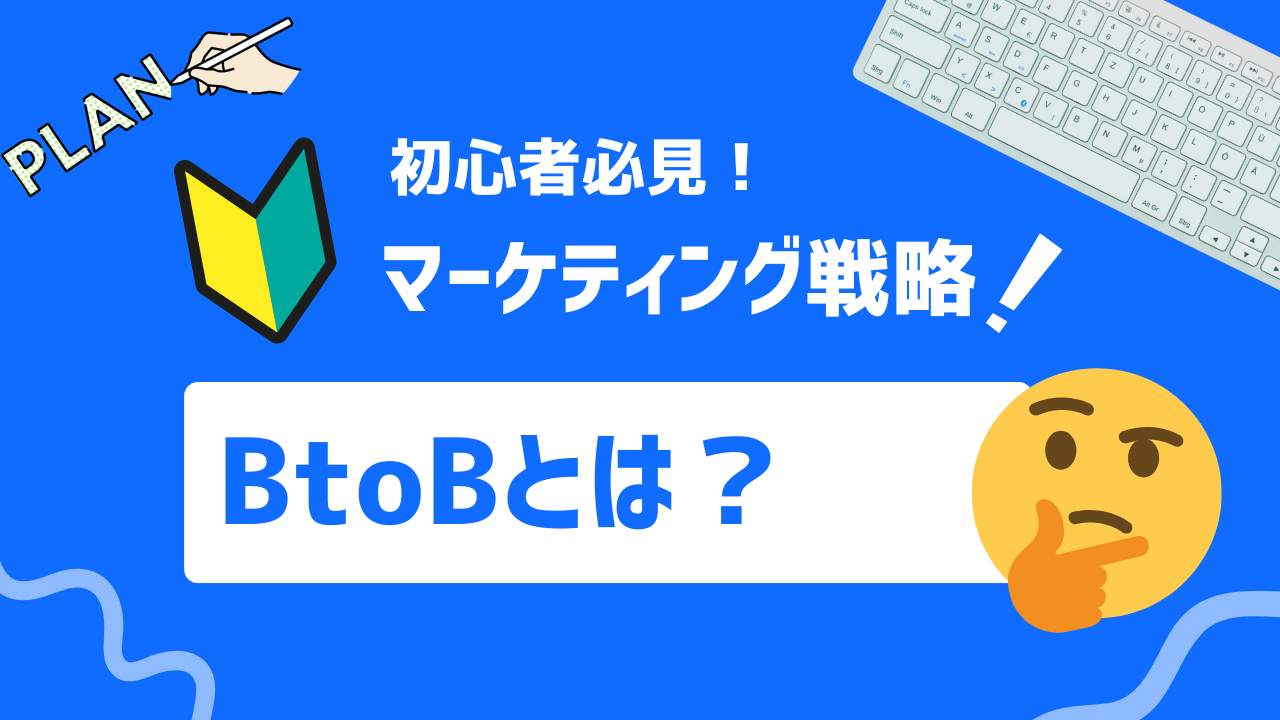 PLAN

初心者必見！

マーケティング戦略！

BtoBとは？